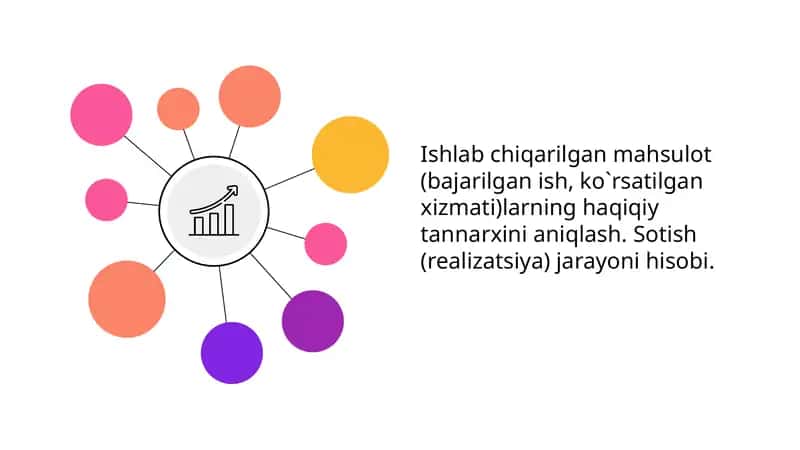 Ishlab chiqarilgan mahsulot (bajarilgan ish, ko`rsatilgan xizmati)larning haqiqiy tannarxini aniqlash. Sotish (realizatsiya) jarayoni hisobi.